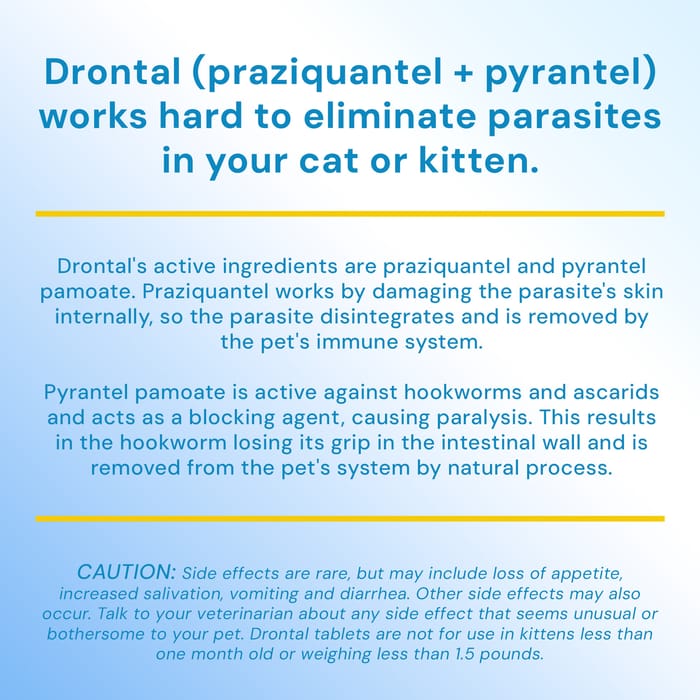 Drontal (praziquantel + pyrantel) works hard to eliminate parasites in your cat or kitten.

Drontal's active ingredients are praziquantel and pyrantel pamoate. Praziquantel works by damaging the parasite's skin internally, so the parasite disintegrates and is removed by the pet's immune system.

Pyrantel pamoate is active against hookworms and ascarids and acts as a blocking agent, causing paralysis. This results in the hookworm losing its grip in the intestinal wall and is removed from the pet's system by natural process.

CAUTION: Side effects are rare, but may include loss of appetite, increased salivation, vomiting and diarrhea. Other side effects may also occur. Talk to your veterinarian about any side effect that seems unusual or bothersome to your pet. Drontal tablets are not for use in kittens less than one month old or weighing less than 1.5 pounds.